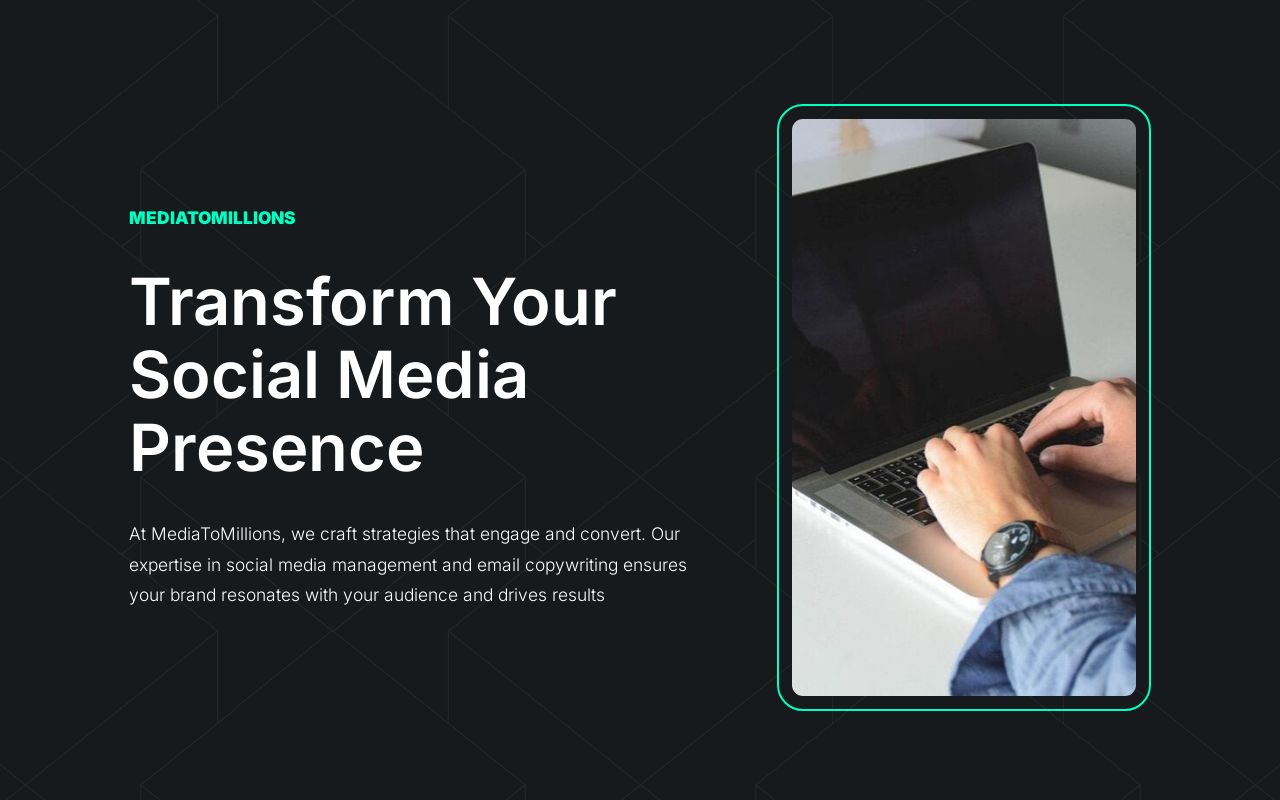 MEDIATOMILLIONS

Transform Your Social Media Presence

At MediaToMillions, we craft strategies that engage and convert. Our expertise in social media management and email copywriting ensures your brand resonates with your audience and drives results